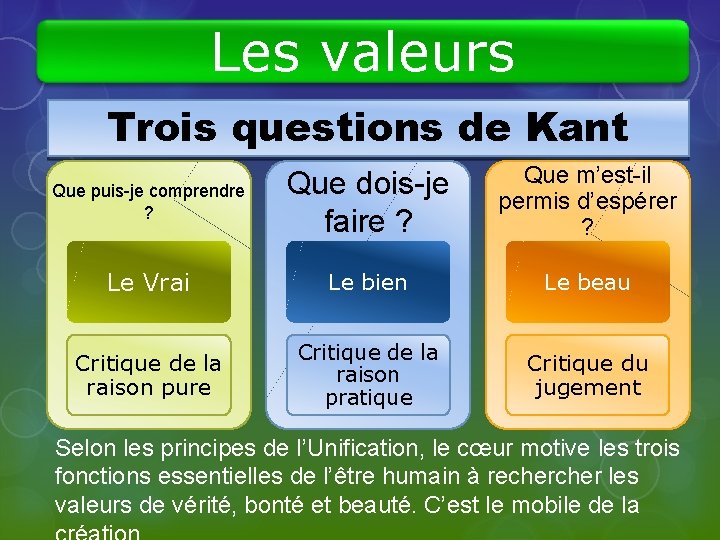 Les valeurs

Trois questions de Kant

Que puis-je comprendre ?

Le Vrai

Critique de la raison pure

Que dois-je faire ?

Le bien

Critique de la raison pratique

Que m'est-il permis d'espérer ?

Le beau

Critique du jugement

Selon les principes de l'Unification, le cœur motive les trois fonctions essentielles de l'être humain à rechercher les valeurs de vérité, bonté et beauté. C'est le mobile de la création.